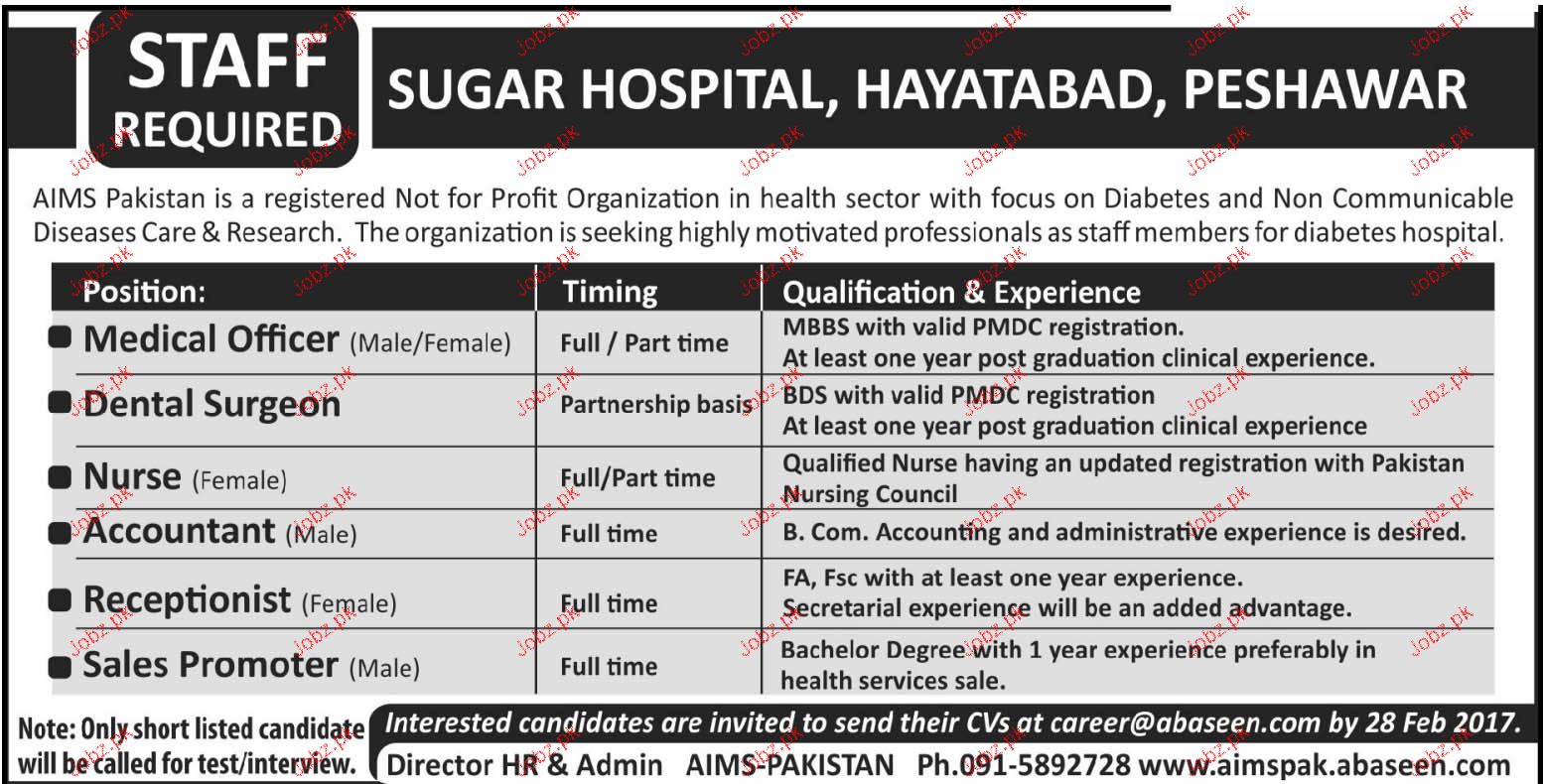 STAFF REQUIRED

SUGAR HOSPITAL, HAYATABAD, PESHAWAR

AIMS Pakistan is a registered Not for Profit Organization in health sector with focus on Diabetes and Non Communicable Diseases Care & Research. The organization is seeking highly motivated professionals as staff members for diabetes hospital.

| Position: | Timing | Qualification & Experience |
|---|---|---|
| Medical Officer (Male/Female) | Full / Part time | MBBS with valid PMDC registration. At least one year post graduation clinical experience. |
| Dental Surgeon | Partnership basis | BDS with valid PMDC registration At least one year post graduation clinical experience |
| Nurse (Female) | Full/Part time | Qualified Nurse having an updated registration with Pakistan Nursing Council |
| Accountant (Male) | Full time | B. Com. Accounting and administrative experience is desired. |
| Receptionist (Female) | Full time | FA, Fsc with at least one year experience. Secretarial experience will be an added advantage. |
| Sales Promoter (Male) | Full time | Bachelor Degree with 1 year experience preferably in health services sale. |

Note: Only short listed candidate will be called for test/interview.

Interested candidates are invited to send their CVs at career@abaseen.com by 28 Feb 2017.

Director HR & Admin AIMS-PAKISTAN Ph.091-5892728 www.aimspak.abaseen.com

Jobz.pk